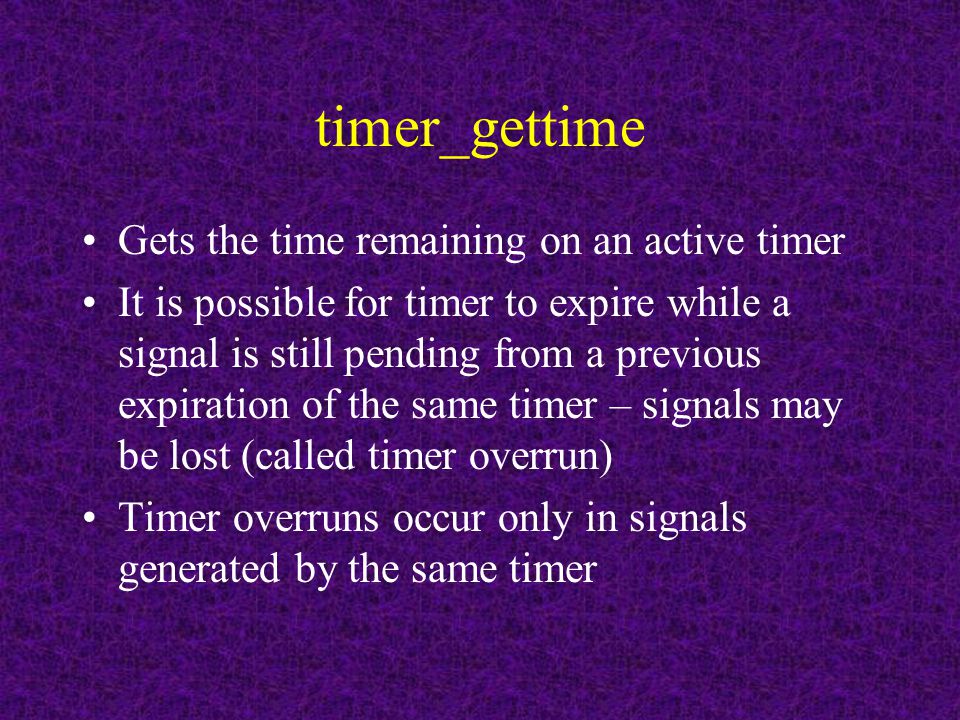 timer_gettime

• Gets the time remaining on an active timer
• It is possible for timer to expire while a signal is still pending from a previous expiration of the same timer – signals may be lost (called timer overrun)
• Timer overruns occur only in signals generated by the same timer